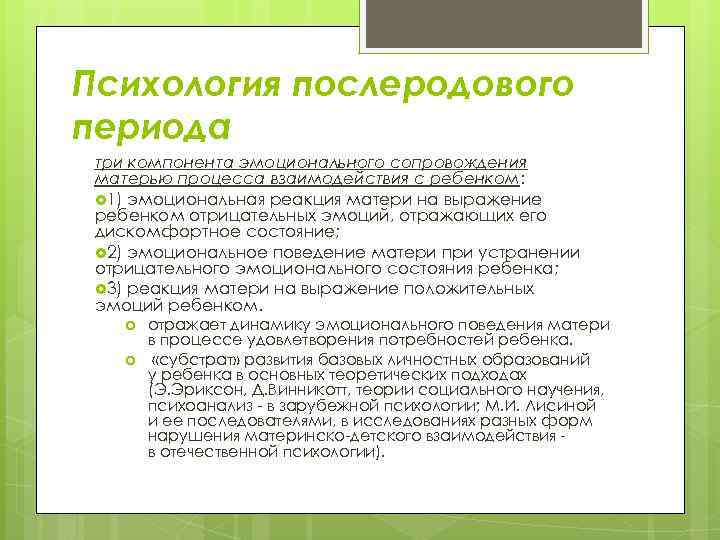 Психология послеродового периода

три компонента эмоционального сопровождения матерью процесса взаимодействия с ребенком:

1) эмоциональная реакция матери на выражение ребенком отрицательных эмоций, отражающих его дискомфортное состояние;

2) эмоциональное поведение матери при устранении отрицательного эмоционального состояния ребенка;

3) реакция матери на выражение положительных эмоций ребенком.

отражает динамику эмоционального поведения матери в процессе удовлетворения потребностей ребенка.

«субстрат» развития базовых личностных образований у ребенка в основных теоретических подходах (Э.Эриксон, Д.Винникотт, теории социального научения, психоанализ - в зарубежной психологии; М.И. Лисиной и ее последователями, в исследованиях разных форм нарушения материнско-детского взаимодействия - в отечественной психологии).